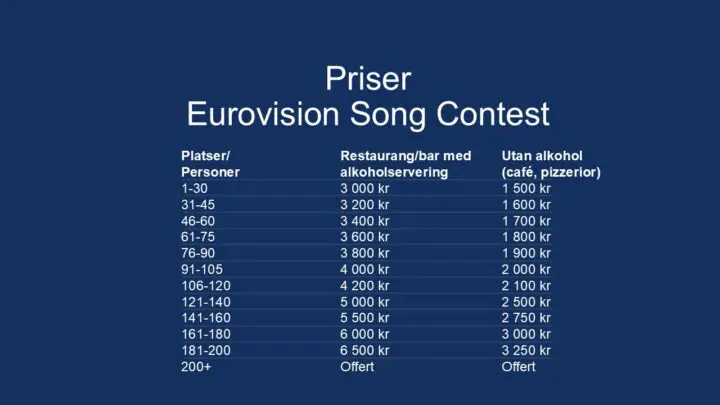 Priser
Eurovision Song Contest

| Platser/ Personer | Restaurang/bar med alkoholservering | Utan alkohol (café, pizzerior) |
|---|---|---|
| 1-30 | 3 000 kr | 1 500 kr |
| 31-45 | 3 200 kr | 1 600 kr |
| 46-60 | 3 400 kr | 1 700 kr |
| 61-75 | 3 600 kr | 1 800 kr |
| 76-90 | 3 800 kr | 1 900 kr |
| 91-105 | 4 000 kr | 2 000 kr |
| 106-120 | 4 200 kr | 2 100 kr |
| 121-140 | 5 000 kr | 2 500 kr |
| 141-160 | 5 500 kr | 2 750 kr |
| 161-180 | 6 000 kr | 3 000 kr |
| 181-200 | 6 500 kr | 3 250 kr |
| 200+ | Offert | Offert |